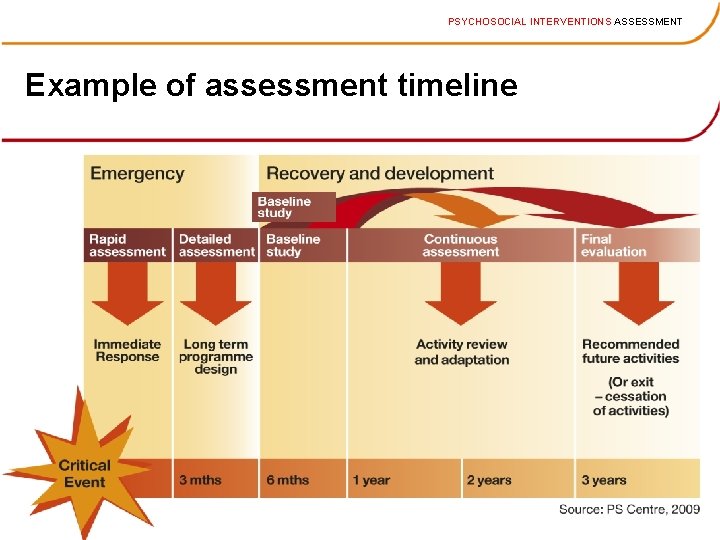 PSYCHOSOCIAL INTERVENTIONS ASSESSMENT

Example of assessment timeline

Emergency

Recovery and development

Baseline study

Rapid assessment

Detailed assessment

Baseline study

Continuous assessment

Final evaluation

Immediate Response

Long term programme design

Activity review and adaptation

Recommended future activities

(Or exit – cessation of activities)

Critical Event

3 mths

6 mths

1 year

2 years

3 years

Source: PS Centre, 2009